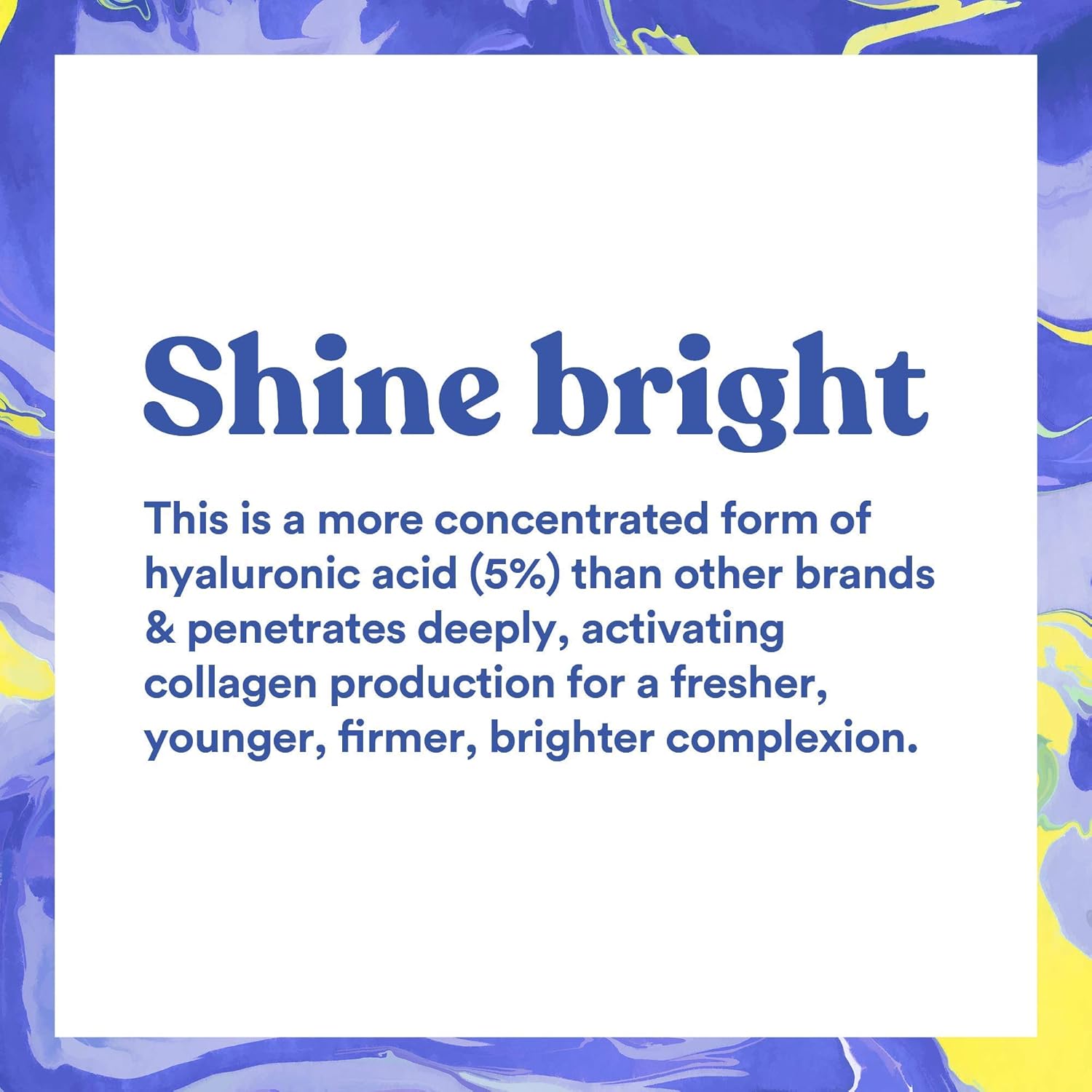 Shine bright

This is a more concentrated form of hyaluronic acid (5%) than other brands & penetrates deeply, activating collagen production for a fresher, younger, firmer, brighter complexion.